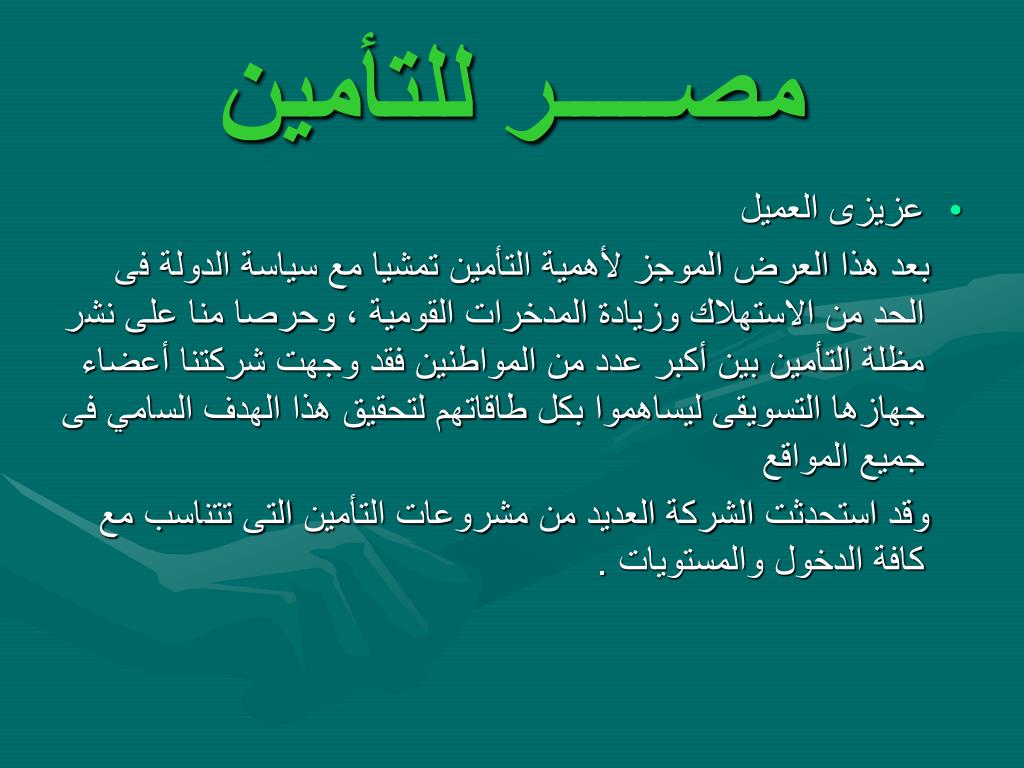 مصـــر للتأمين

• عزيزى العميل

بعد هذا العرض الموجز لأهمية التأمين تمشيا مع سياسة الدولة فى الحد من الاستهلاك وزيادة المدخرات القومية ، وحرصا منا على نشر مظلة التأمين بين أكبر عدد من المواطنين فقد وجهت شركتنا أعضاء جهازها التسويقى ليساهموا بكل طاقاتهم لتحقيق هذا الهدف السامي فى جميع المواقع

وقد استحدثت الشركة العديد من مشروعات التأمين التى تتناسب مع كافة الدخول والمستويات .